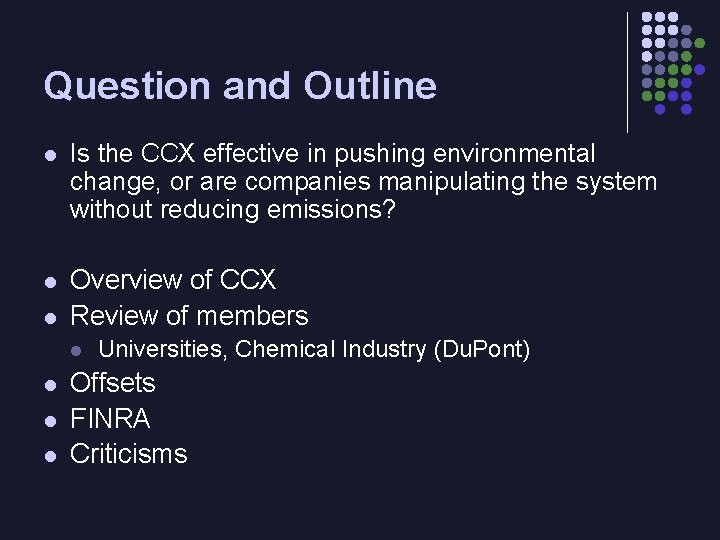 Question and Outline

- Is the CCX effective in pushing environmental change, or are companies manipulating the system without reducing emissions?

- Overview of CCX
- Review of members
  - Universities, Chemical Industry (DuPont)
- Offsets
- FINRA
- Criticisms